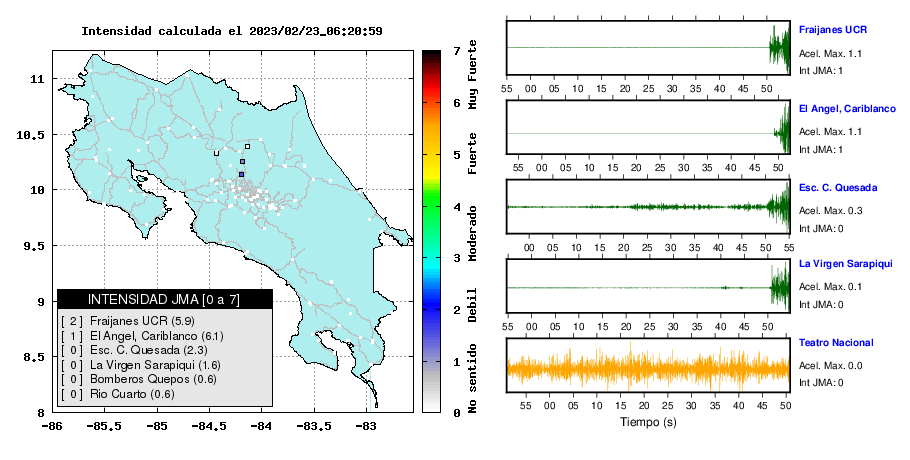 Intensidad calculada el 2023/02/23_06:20:59

11
10.5
10
9.5
9
8.5
8

-86 -85.5 -85 -84.5 -84 -83.5 -83

INTENSIDAD JMA [0 a 7]
[ 2 ] Fraijanes UCR (5.9)
[ 1 ] El Angel, Cariblanco (6.1)
[ 0 ] Esc. C. Quesada (2.3)
[ 0 ] La Virgen Sarapiqui (1.6)
[ 0 ] Bomberos Quepos (0.6)
[ 0 ] Rio Cuarto (0.6)

7 6 5 4 3 2 1 0
Muy Fuerte
Fuerte
Moderado
Debil
No sentido

Fraijanes UCR
Acel. Max. 1.1
Int JMA: 1
55 00 05 10 15 20 25 30 35 40 45 50

El Angel, Cariblanco
Acel. Max. 1.1
Int JMA: 1
55 00 05 10 15 20 25 30 35 40 45 50

Esc. C. Quesada
Acel. Max. 0.3
Int JMA: 0
00 05 10 15 20 25 30 35 40 45 50 55

La Virgen Sarapiqui
Acel. Max. 0.1
Int JMA: 0
55 00 05 10 15 20 25 30 35 40 45 50

Teatro Nacional
Acel. Max. 0.0
Int JMA: 0
55 00 05 10 15 20 25 30 35 40 45 50
Tiempo (s)